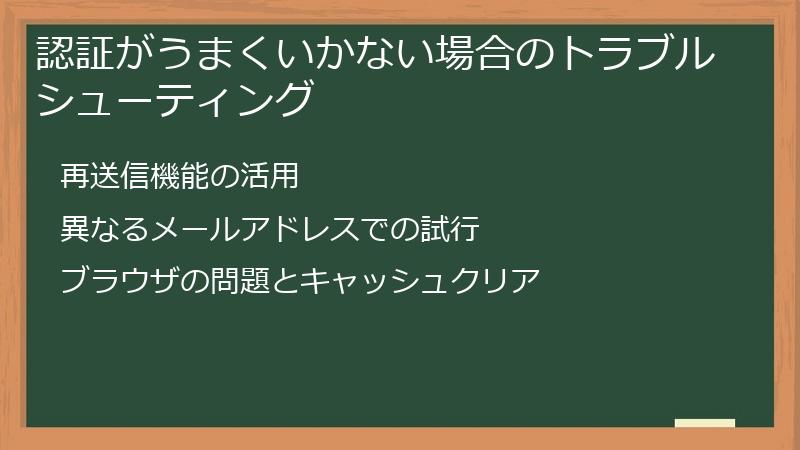 認証がうまくいかない場合のトラブルシューティング

再送信機能の活用

異なるメールアドレスでの試行

ブラウザの問題とキャッシュクリア